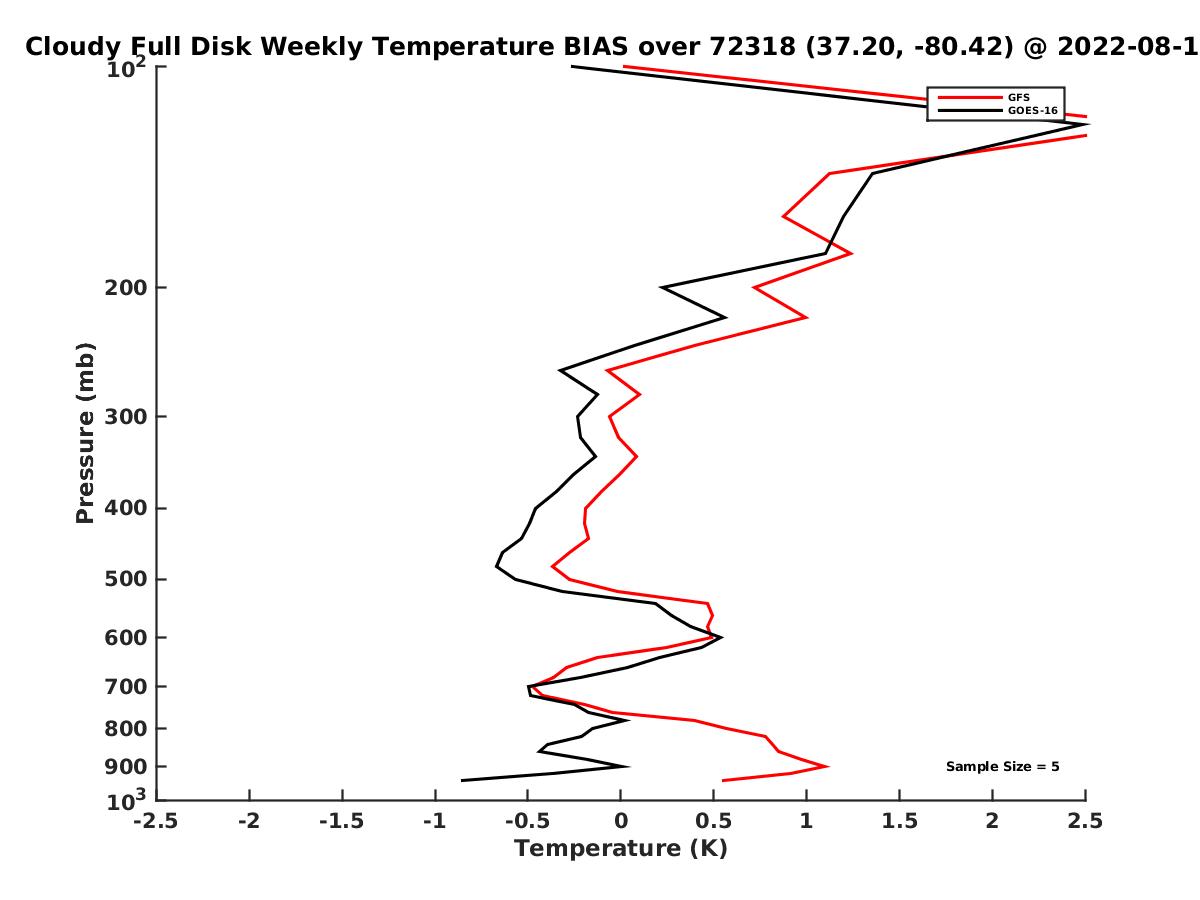 Cloudy Full Disk Weekly Temperature BIAS over 72318 (37.20, -80.42) @ 2022-08-1

GFS
GOES-16

Pressure (mb)

$10^2$
200
300
400
500
600
700
800
900
$10^3$

Sample Size = 5

-2.5
-2
-1.5
-1
-0.5
0
0.5
1
1.5
2
2.5

Temperature (K)